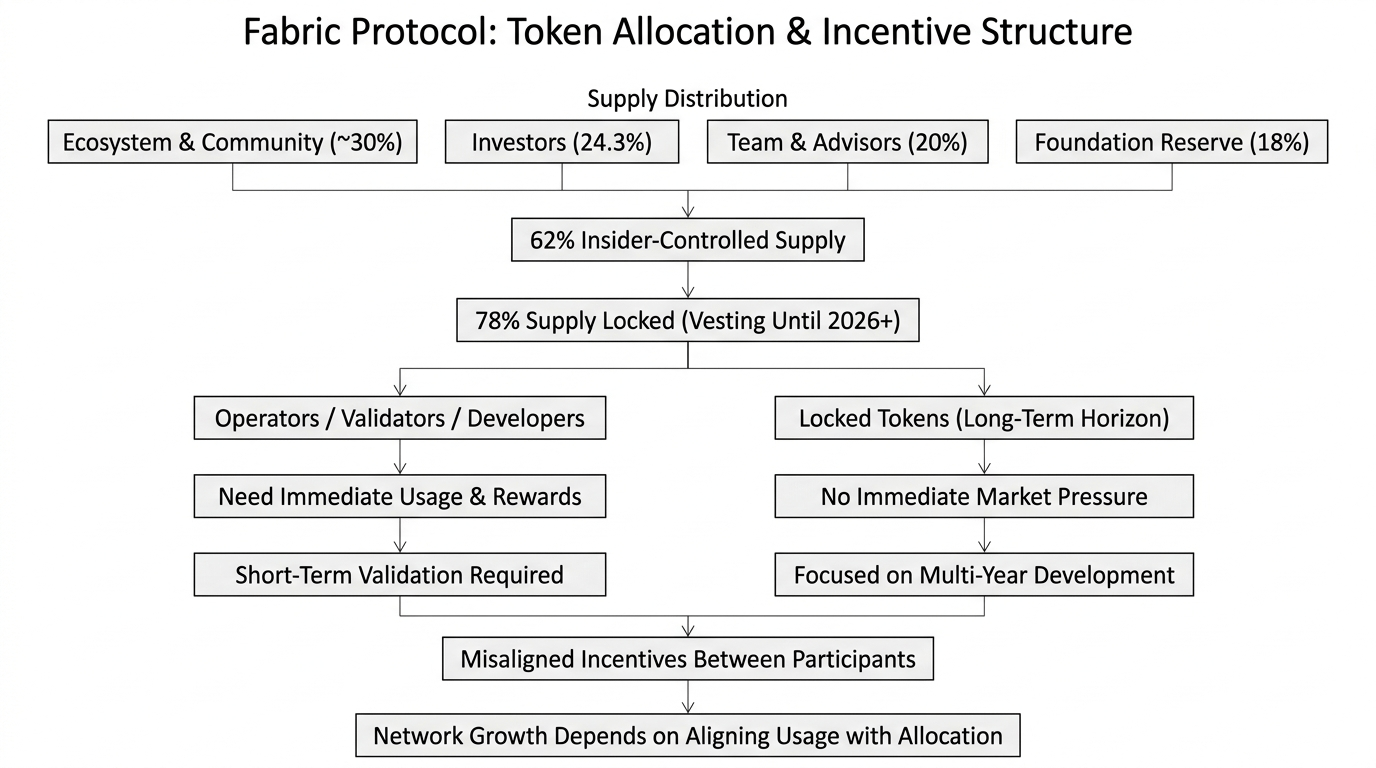 Fabric Protocol: Token Allocation & Incentive Structure

Supply Distribution

Ecosystem & Community (~30%)

Investors (24.3%)

Team & Advisors (20%)

Foundation Reserve (18%)

62% Insider-Controlled Supply

78% Supply Locked (Vesting Until 2026+)

Operators / Validators / Developers

Need Immediate Usage & Rewards

Short-Term Validation Required

Locked Tokens (Long-Term Horizon)

No Immediate Market Pressure

Focused on Multi-Year Development

Misaligned Incentives Between Participants

Network Growth Depends on Aligning Usage with Allocation